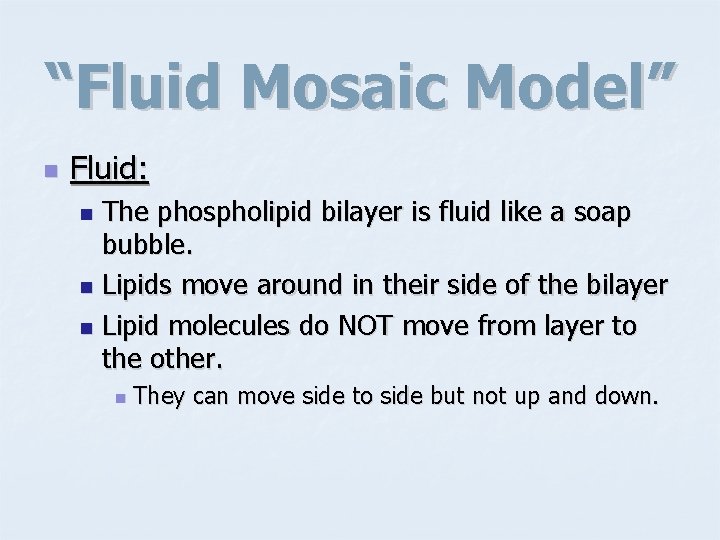 "Fluid Mosaic Model"

Fluid:

The phospholipid bilayer is fluid like a soap bubble.

Lipids move around in their side of the bilayer

Lipid molecules do NOT move from layer to the other.

They can move side to side but not up and down.